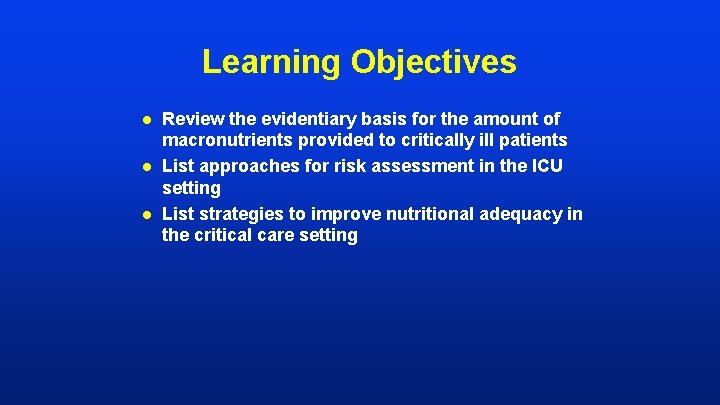 Learning Objectives

- Review the evidentiary basis for the amount of macronutrients provided to critically ill patients
- List approaches for risk assessment in the ICU setting
- List strategies to improve nutritional adequacy in the critical care setting